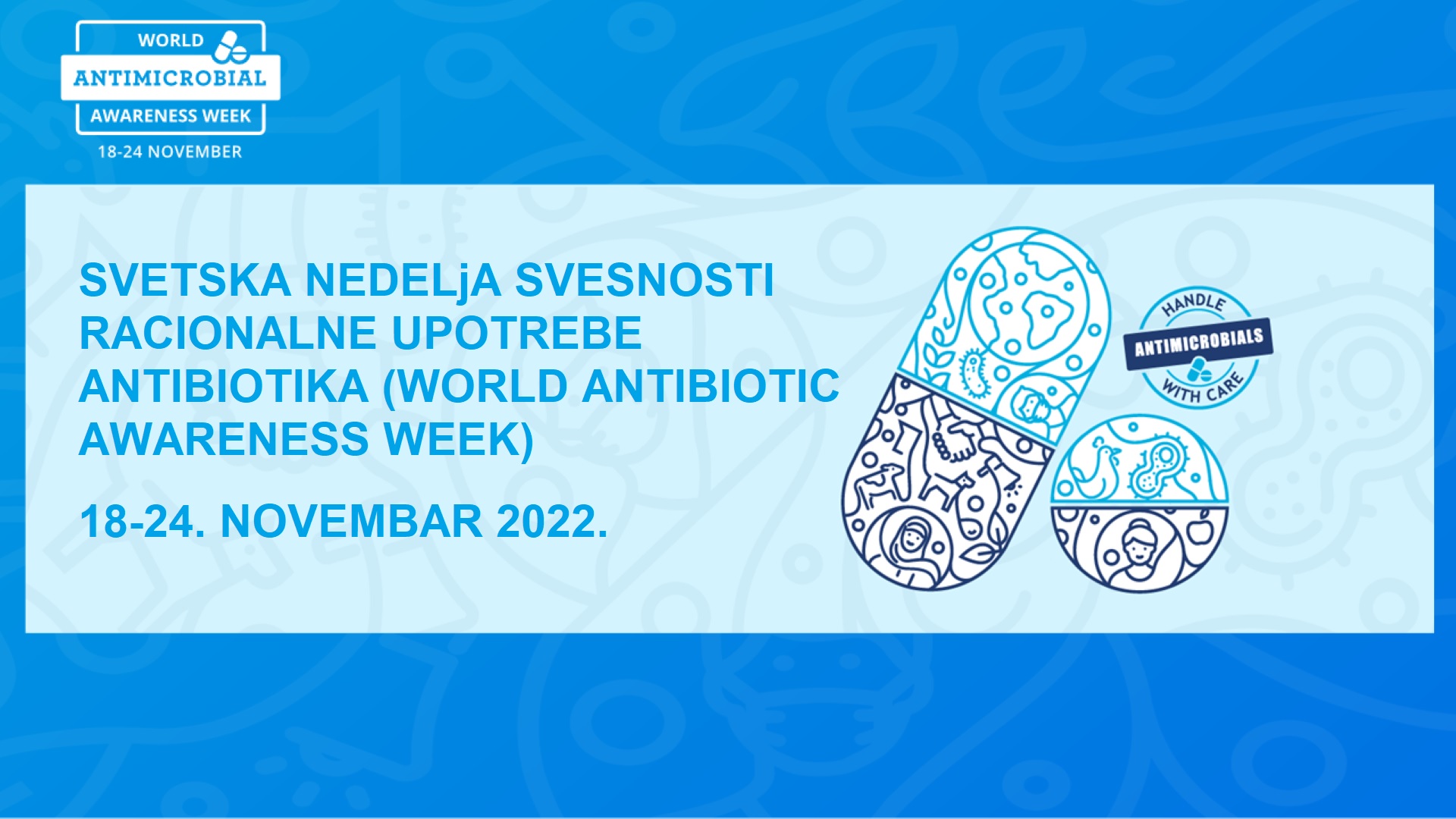 WORLD
ANTIMICROBIAL
AWARENESS WEEK
18-24 NOVEMBER

SVETSKA NEDELjA SVESNOSTI RACIONALNE UPOTREBE ANTIBIOTIKA (WORLD ANTIBIOTIC AWARENESS WEEK)

18-24. NOVEMBAR 2022.

HANDLE
ANTIMICROBIALS
WITH CARE